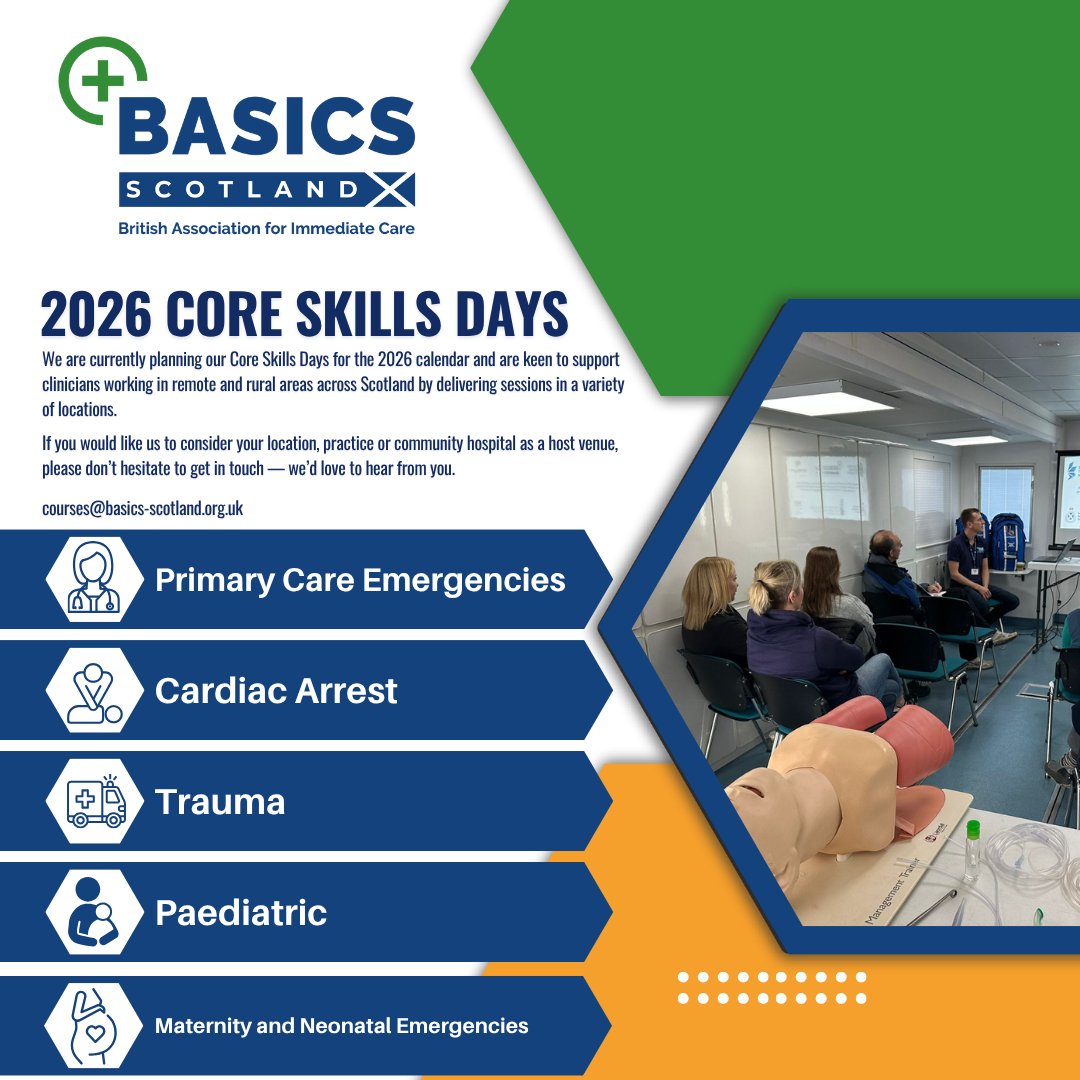 BASICS
SCOTLAND
British Association for Immediate Care

2026 CORE SKILLS DAYS

We are currently planning our Core Skills Days for the 2026 calendar and are keen to support clinicians working in remote and rural areas across Scotland by delivering sessions in a variety of locations.

If you would like us to consider your location, practice or community hospital as a host venue, please don't hesitate to get in touch — we'd love to hear from you.

courses@basics-scotland.org.uk

Primary Care Emergencies

Cardiac Arrest

Trauma

Paediatric

Maternity and Neonatal Emergencies

Management Trainer